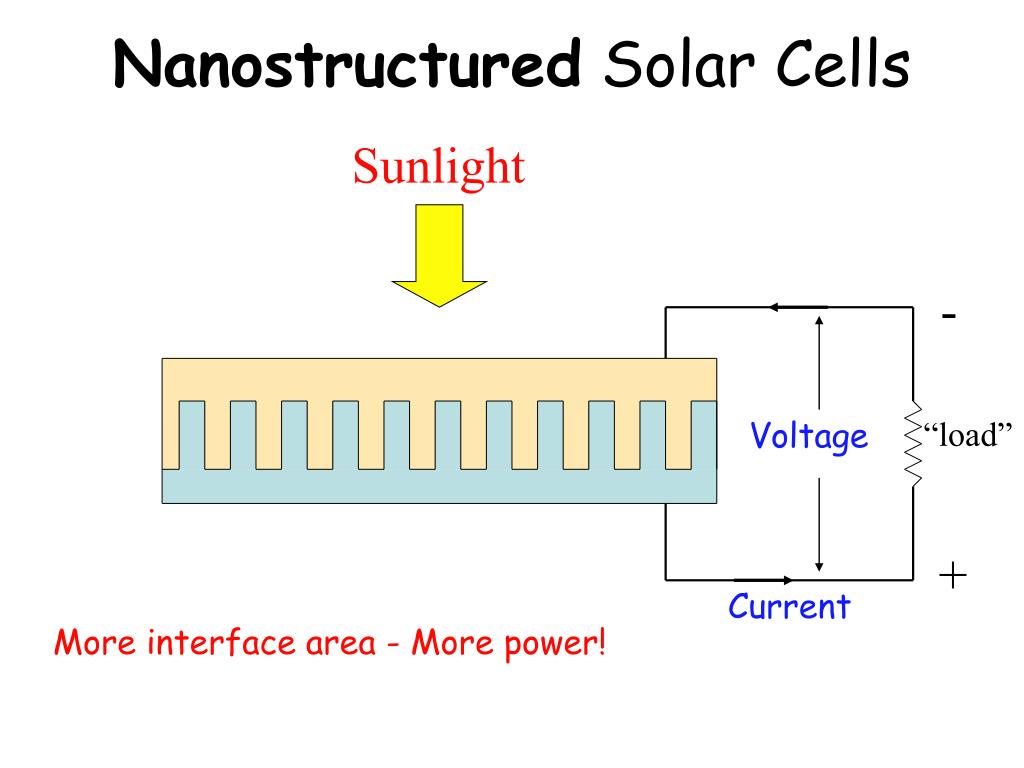 Nanostructured Solar Cells

Sunlight

-

Voltage

“load”

+

Current

More interface area - More power!